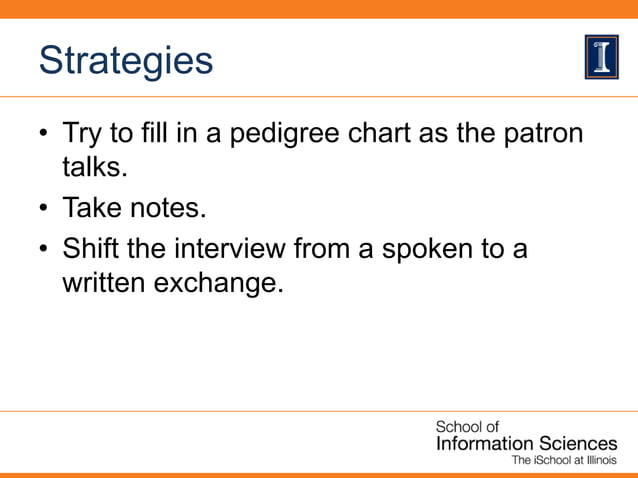 Strategies

I

• Try to fill in a pedigree chart as the patron talks.
• Take notes.
• Shift the interview from a spoken to a written exchange.

School of
Information Sciences
The iSchool at Illinois